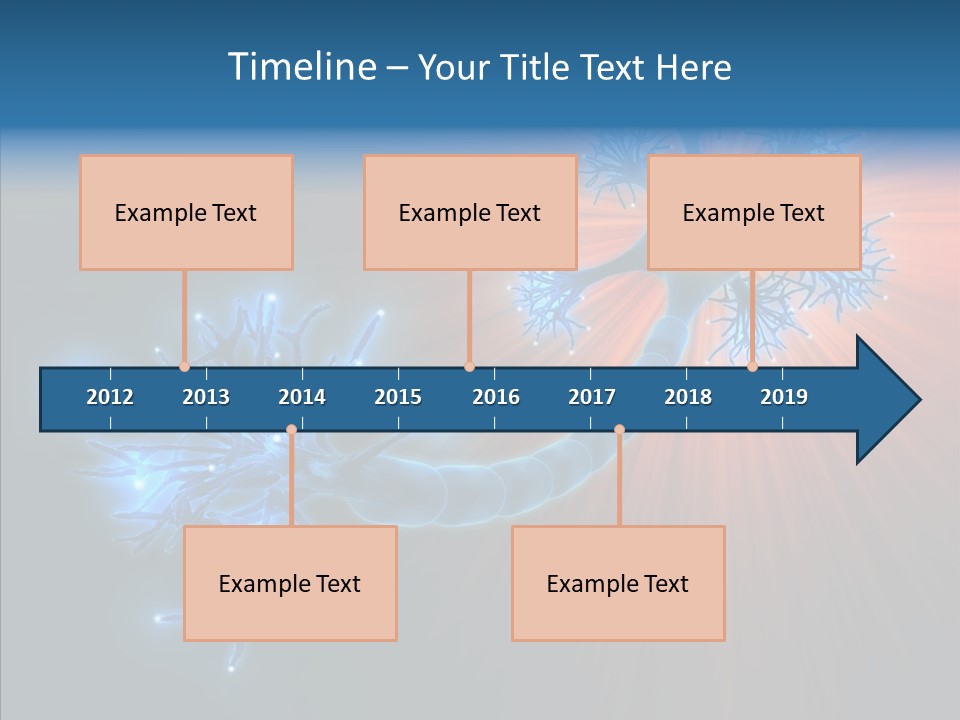 Timeline – Your Title Text Here

Example Text

Example Text

Example Text

2012 2013 2014 2015 2016 2017 2018 2019

Example Text

Example Text